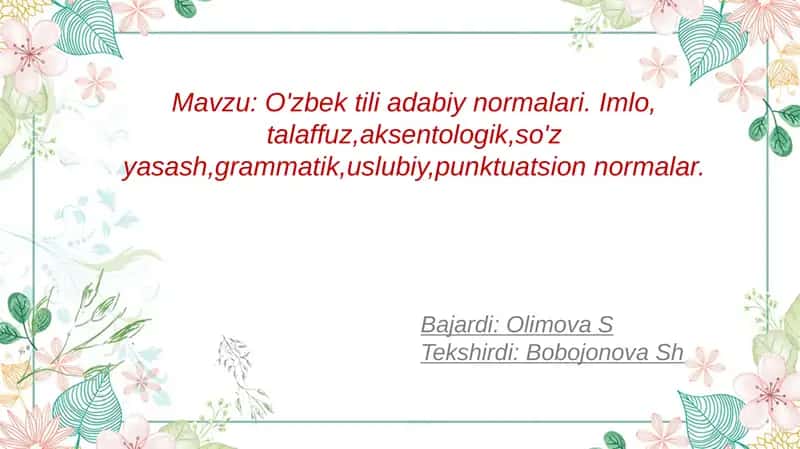 Mavzu: O'zbek tili adabiy normalari. Imlo, talaffuz,aksentologik,so'z yasash,grammatik,uslubiy,punktuatsion normalar.

Bajardi: Olimova S
Tekshirdi: Bobojonova Sh